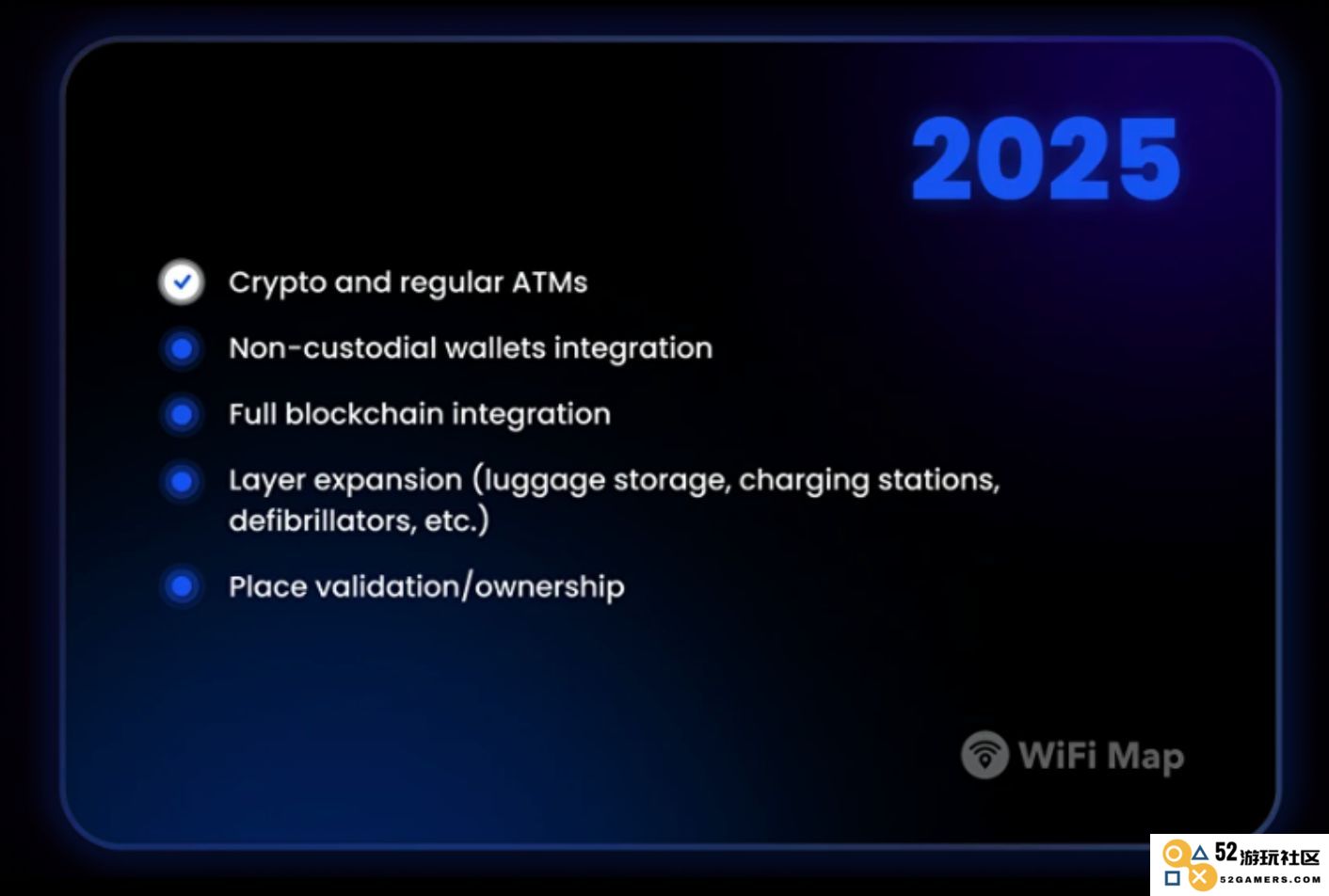 2025

Crypto and regular ATMs

Non-custodial wallets integration

Full blockchain integration

Layer expansion (luggage storage, charging stations, defibrillators, etc.)

Place validation/ownership

WiFi Map

52游玩社区
52GAMERS.COM